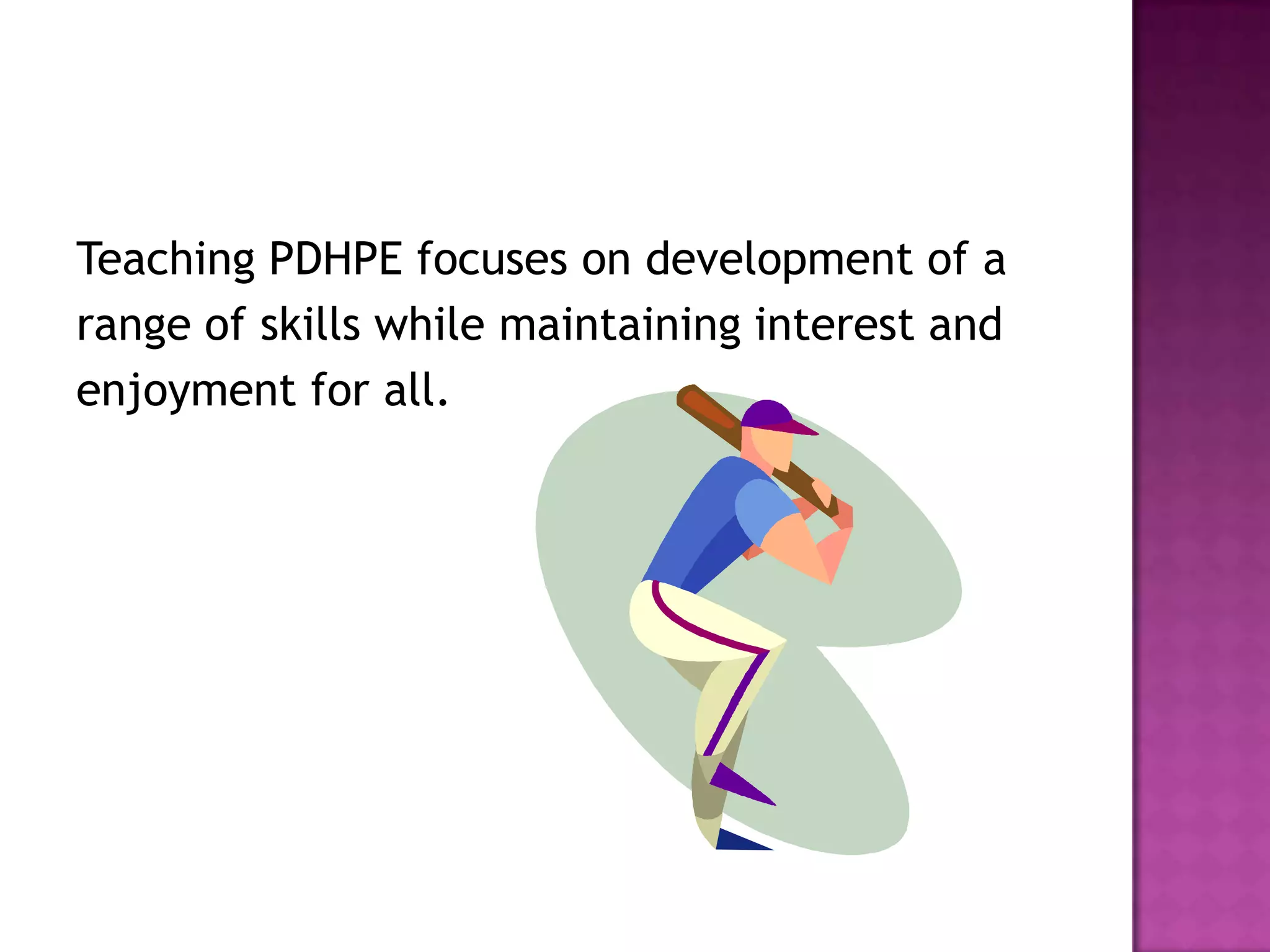 Teaching PDHPE focuses on development of a range of skills while maintaining interest and enjoyment for all.